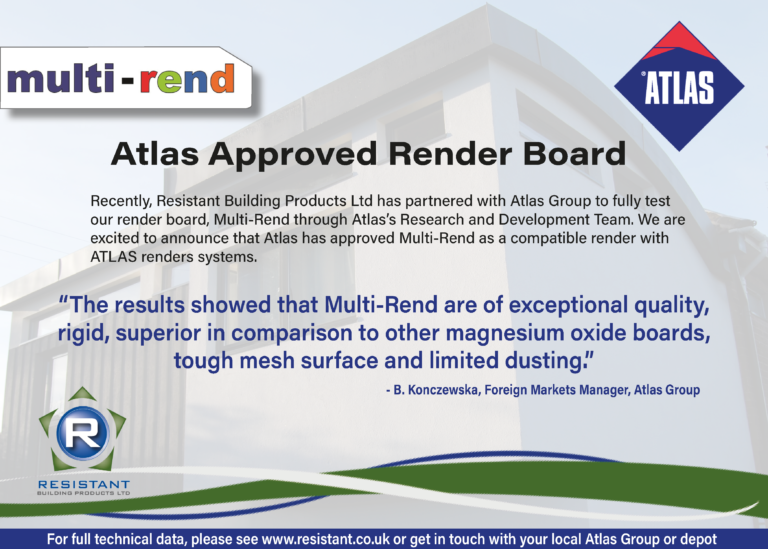 multi-rend

ATLAS

Atlas Approved Render Board

Recently, Resistant Building Products Ltd has partnered with Atlas Group to fully test our render board, Multi-Rend through Atlas's Research and Development Team. We are excited to announce that Atlas has approved Multi-Rend as a compatible render with ATLAS renders systems.

"The results showed that Multi-Rend are of exceptional quality, rigid, superior in comparison to other magnesium oxide boards, tough mesh surface and limited dusting."

- B. Konczewska, Foreign Markets Manager, Atlas Group

R
RESISTANT
BUILDING PRODUCTS LTD

For full technical data, please see www.resistant.co.uk or get in touch with your local Atlas Group or depot